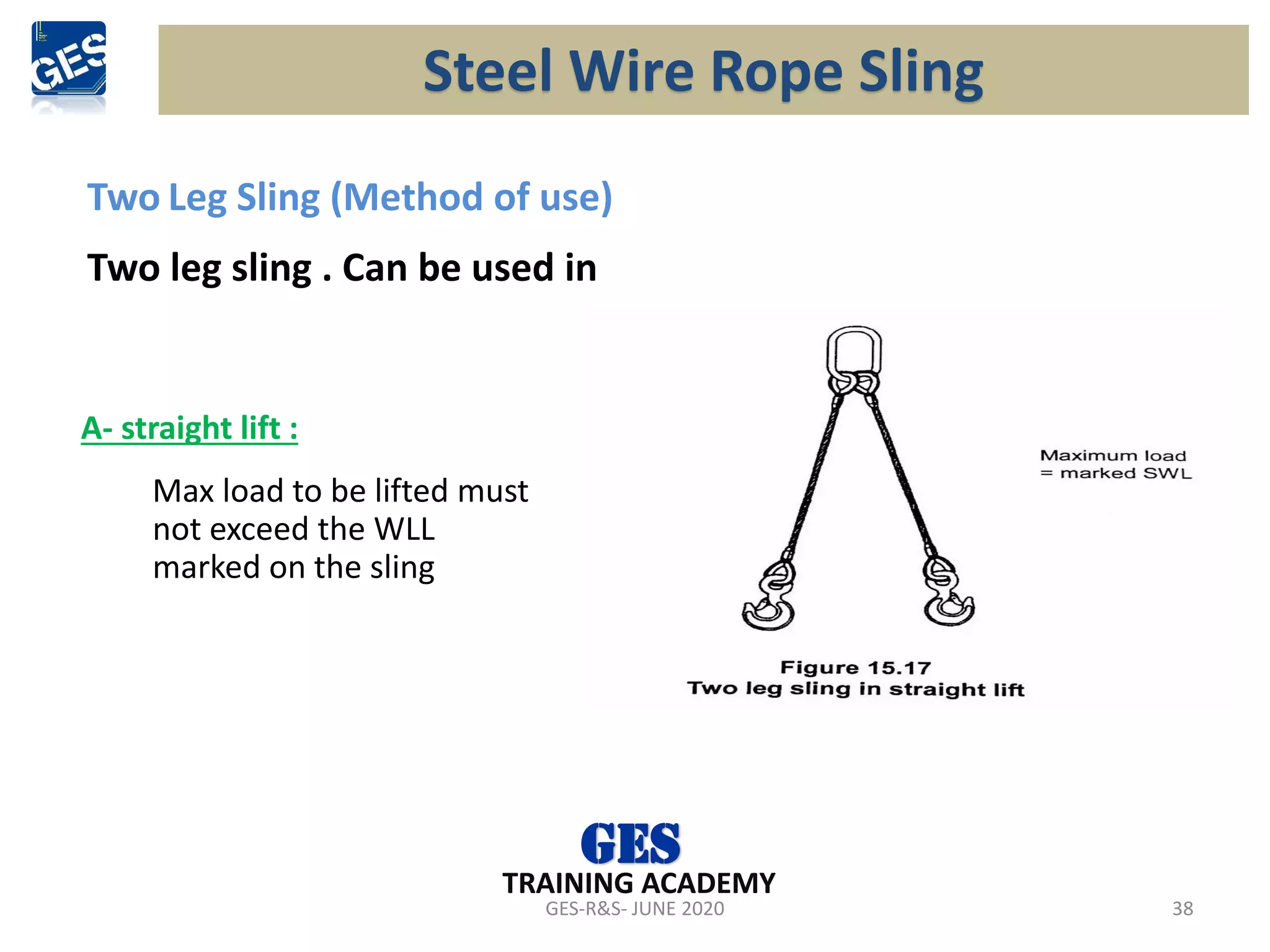 GES

Steel Wire Rope Sling

Two Leg Sling (Method of use)

Two leg sling . Can be used in

A- straight lift :

Max load to be lifted must not exceed the WLL marked on the sling

Maximum load = marked SWL

Figure 15.17
Two leg sling in straight lift

GES
TRAINING ACADEMY
GES-R&S- JUNE 2020

38